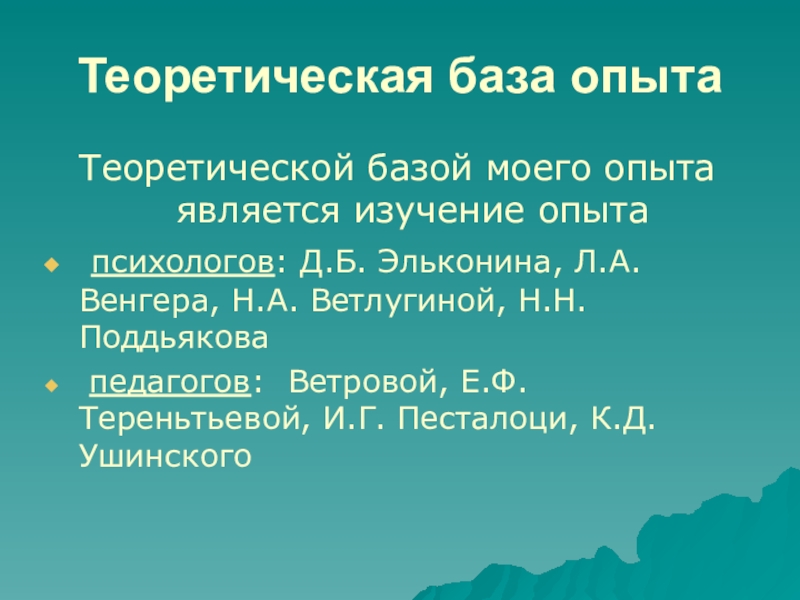 Теоретическая база опыта

Теоретической базой моего опыта является изучение опыта

психологов: Д.Б. Эльконина, Л.А. Венгера, Н.А. Ветлугиной, Н.Н. Поддьякова

педагогов: Ветровой, Е.Ф. Тереньтьевой, И.Г. Песталоци, К.Д. Ушинского